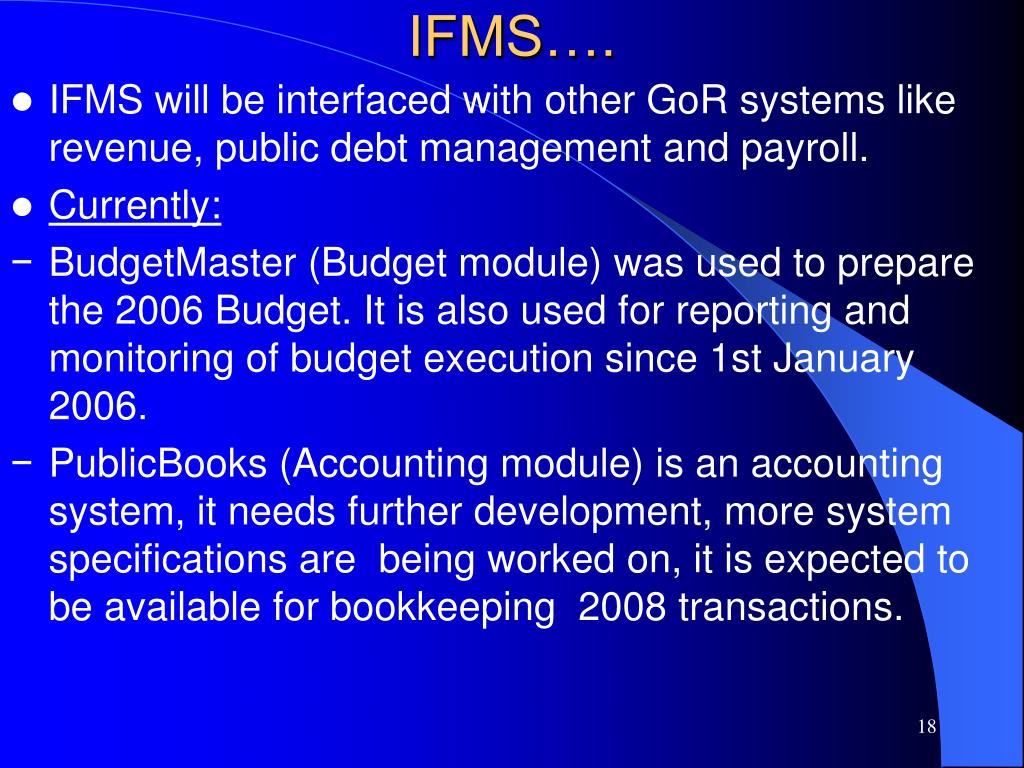 IFMS….

● IFMS will be interfaced with other GoR systems like revenue, public debt management and payroll.

● Currently:

− BudgetMaster (Budget module) was used to prepare the 2006 Budget. It is also used for reporting and monitoring of budget execution since 1st January 2006.

− PublicBooks (Accounting module) is an accounting system, it needs further development, more system specifications are being worked on, it is expected to be available for bookkeeping 2008 transactions.

18